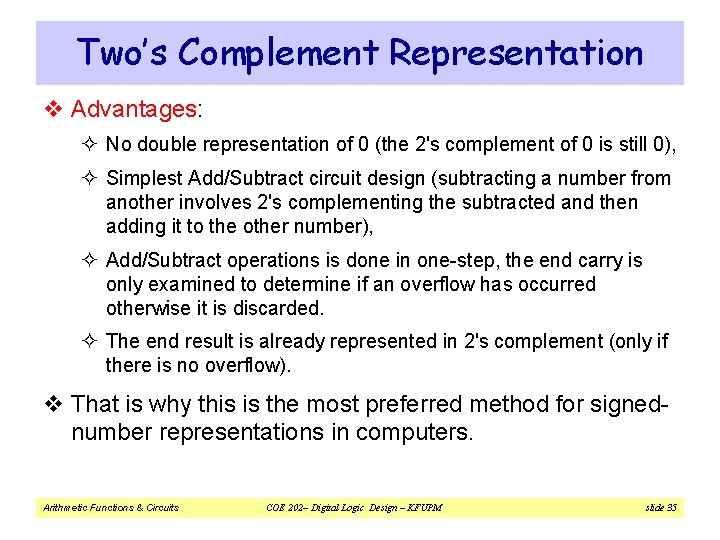 Two's Complement Representation

❖ Advantages:

✧ No double representation of 0 (the 2's complement of 0 is still 0),

✧ Simplest Add/Subtract circuit design (subtracting a number from another involves 2's complementing the subtracted and then adding it to the other number),

✧ Add/Subtract operations is done in one-step, the end carry is only examined to determine if an overflow has occurred otherwise it is discarded.

✧ The end result is already represented in 2's complement (only if there is no overflow).

❖ That is why this is the most preferred method for signed-number representations in computers.

Arithmetic Functions & Circuits COE 202– Digital Logic Design – KFUPM slide 35